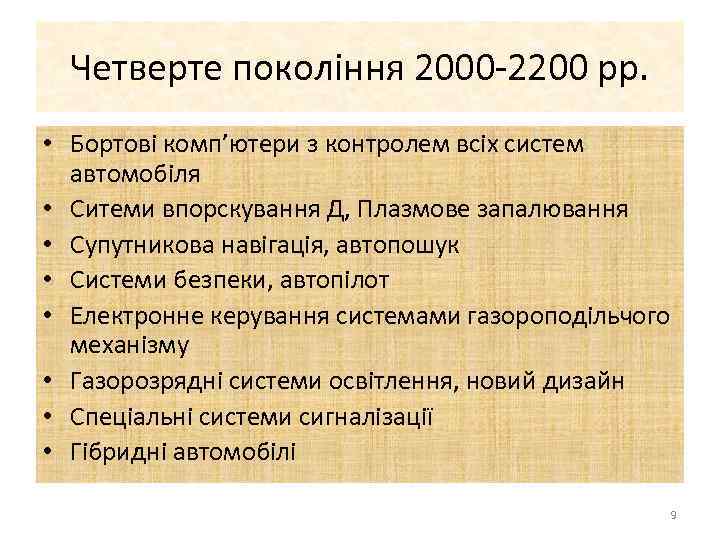 Четверте покоління 2000-2200 рр.

• Бортові комп'ютери з контролем всіх систем автомобіля
• Ситеми впорскування Д, Плазмове запалювання
• Супутникова навігація, автопошук
• Системи безпеки, автопілот
• Електронне керування системами газороподільчого механізму
• Газорозрядні системи освітлення, новий дизайн
• Спеціальні системи сигналізації
• Гібридні автомобілі

9